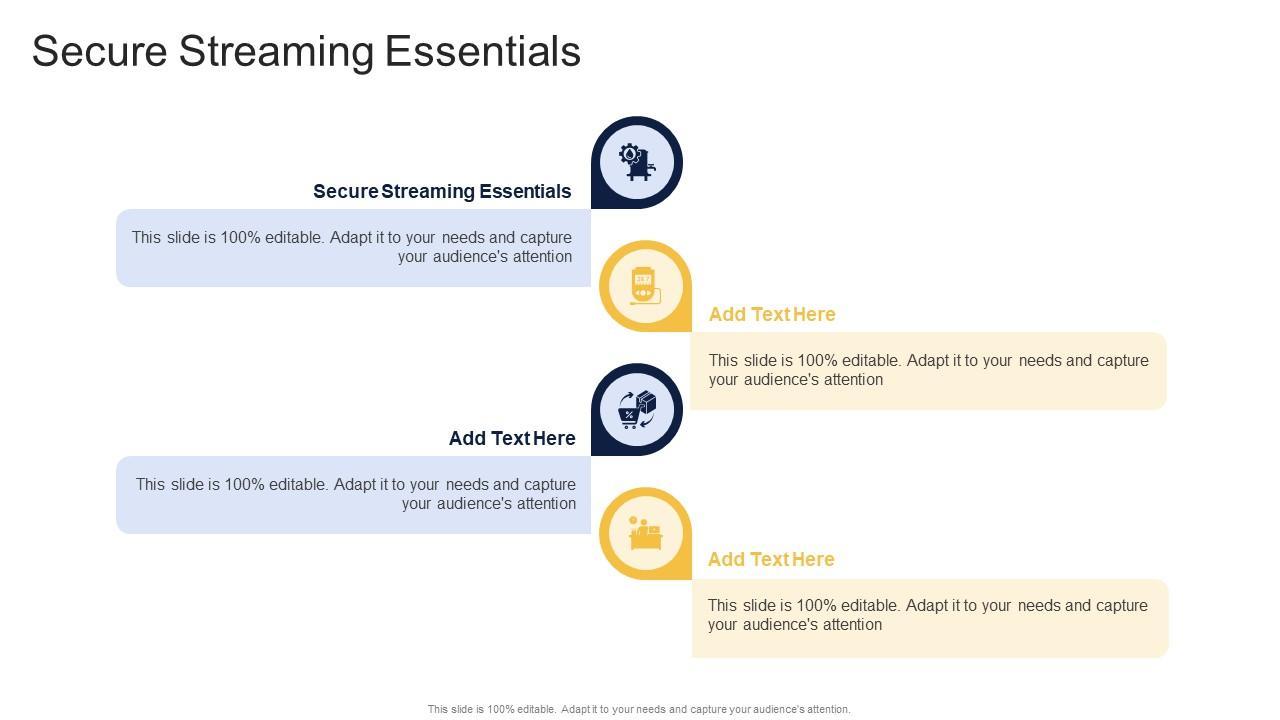 Secure Streaming Essentials

Secure Streaming Essentials

This slide is 100% editable. Adapt it to your needs and capture your audience's attention

Add Text Here

This slide is 100% editable. Adapt it to your needs and capture your audience's attention

Add Text Here

This slide is 100% editable. Adapt it to your needs and capture your audience's attention

Add Text Here

This slide is 100% editable. Adapt it to your needs and capture your audience's attention

This slide is 100% editable. Adapt it to your needs and capture your audience's attention.